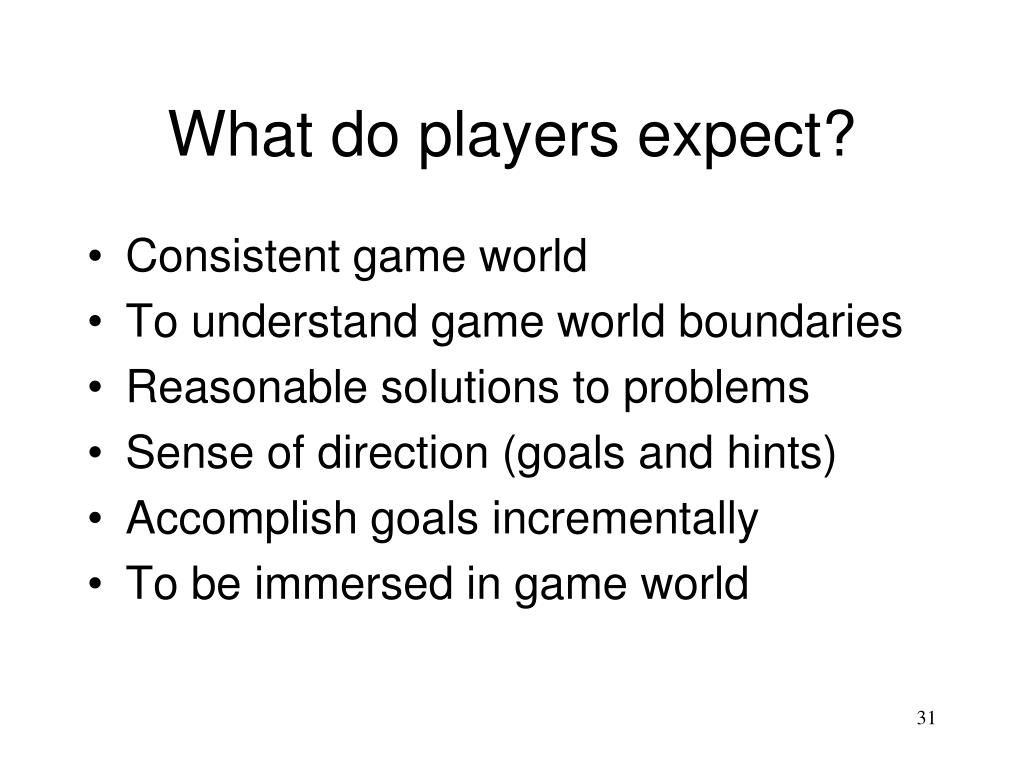 What do players expect?

• Consistent game world
• To understand game world boundaries
• Reasonable solutions to problems
• Sense of direction (goals and hints)
• Accomplish goals incrementally
• To be immersed in game world

31